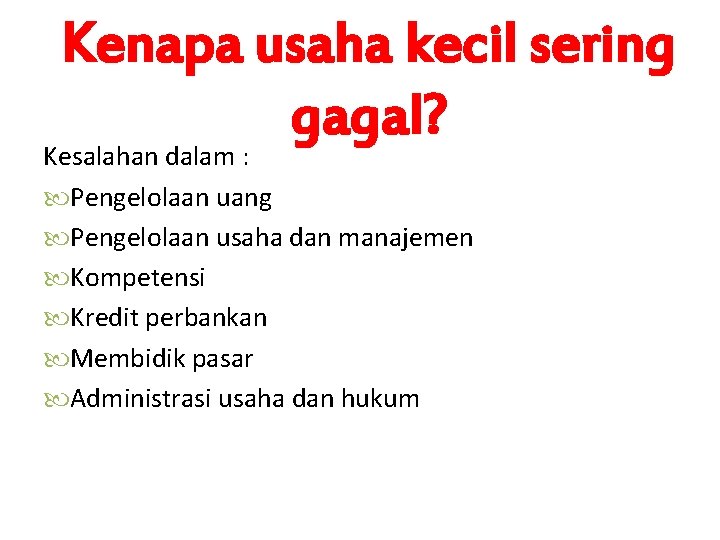 Kenapa usaha kecil sering gagal?

Kesalahan dalam :

Pengelolaan uang

Pengelolaan usaha dan manajemen

Kompetensi

Kredit perbankan

Membidik pasar

Administrasi usaha dan hukum